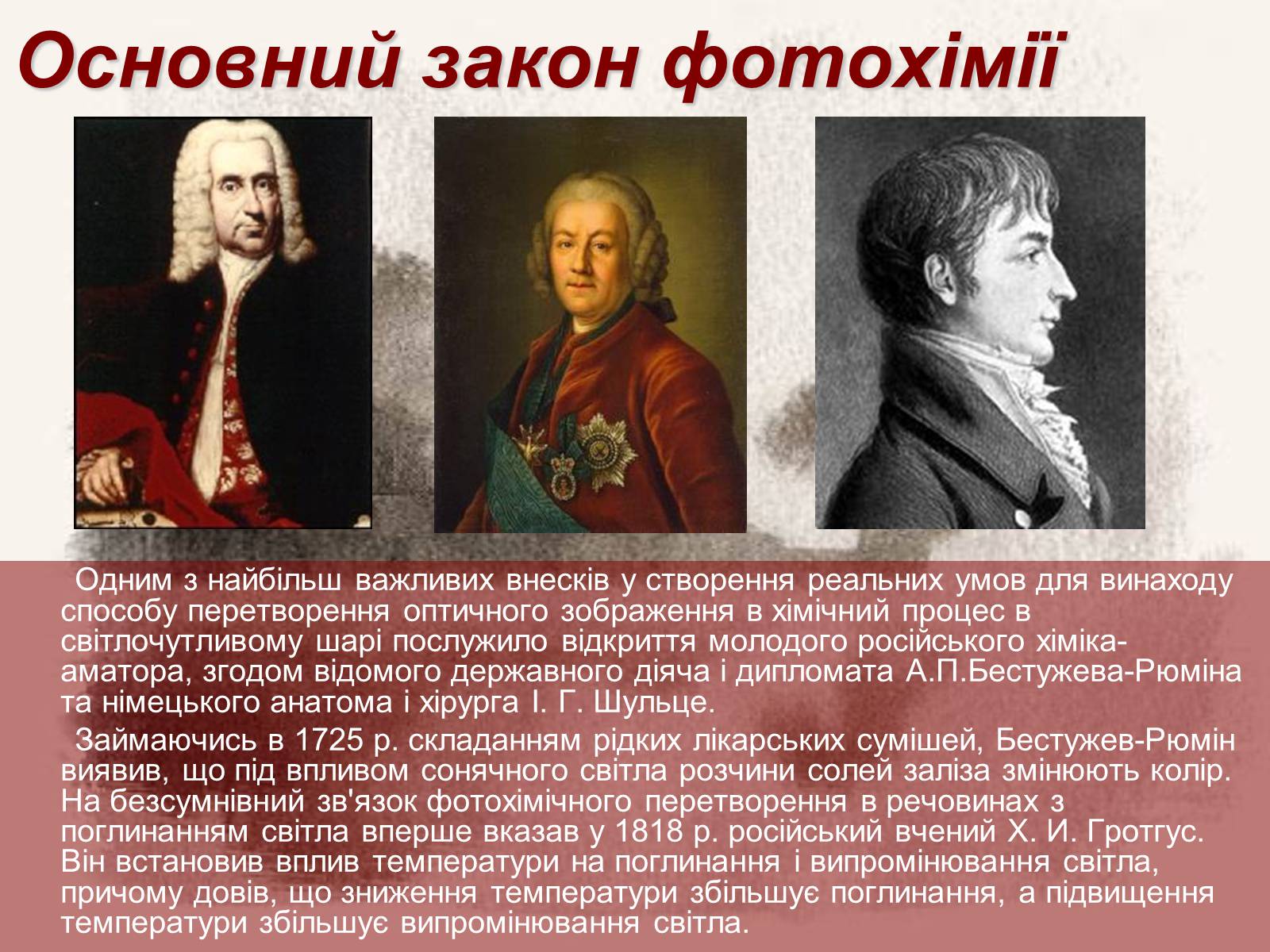 Основний закон фотохімії

Одним з найбільш важливих внесків у створення реальних умов для винаходу способу перетворення оптичного зображення в хімічний процес в світлочутливому шарі послужило відкриття молодого російського хіміка-аматора, згодом відомого державного діяча і дипломата А.П.Бестужева-Рюміна та німецького анатома і хірурга І. Г. Шульце.

Займаючись в 1725 р. складанням рідких лікарських сумішей, Бестужев-Рюмін виявив, що під впливом сонячного світла розчини солей заліза змінюють колір. На безсумнівний зв'язок фотохімічного перетворення в речовинах з поглинанням світла вперше вказав у 1818 р. російський вчений Х. И. Гротгус. Він встановив вплив температури на поглинання і випромінювання світла, причому довів, що зниження температури збільшує поглинання, а підвищення температури збільшує випромінювання світла.